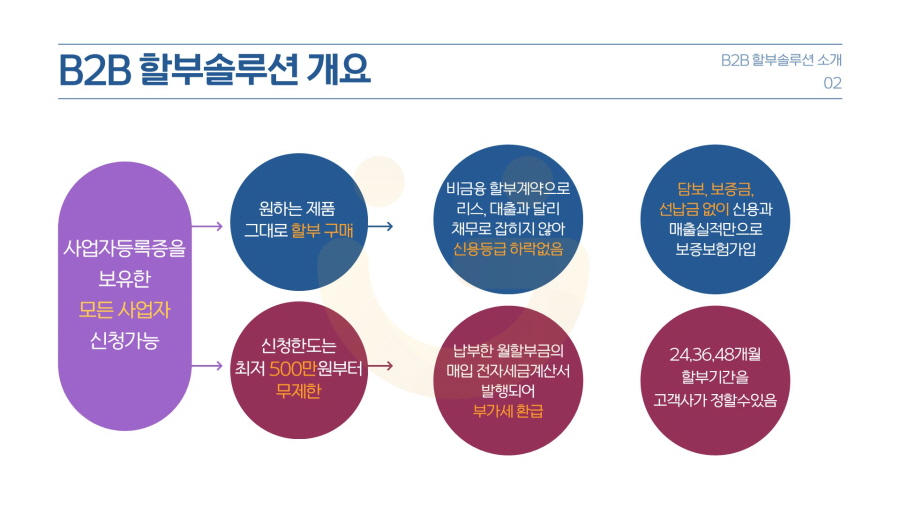 B2B 할부솔루션 개요

B2B 할부솔루션 소개
02

사업자등록증을 보유한 모든 사업자 신청가능

원하는 제품 그대로 할부 구매

비금융 할부계약으로 리스, 대출과 달리 채무로 잡히지 않아 신용등급 하락없음

담보, 보증금, 선납금 없이 신용과 매출실적만으로 보증보험가입

신청한도는 최저 500만원부터 무제한

납부한 월할부금의 매입 전자세금계산서 발행되어 부가세 환급

24,36,48개월 할부기간을 고객사가 정할수있음